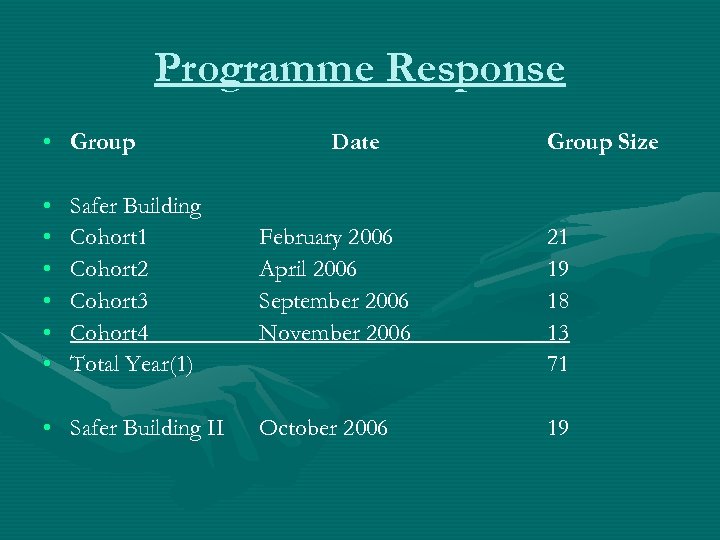 Programme Response

| Group | Date | Group Size |
|---|---|---|
| Safer Building | | |
| Cohort1 | February 2006 | 21 |
| Cohort2 | April 2006 | 19 |
| Cohort3 | September 2006 | 18 |
| Cohort4 | November 2006 | 13 |
| Total Year(1) | | 71 |
| Safer Building II | October 2006 | 19 |